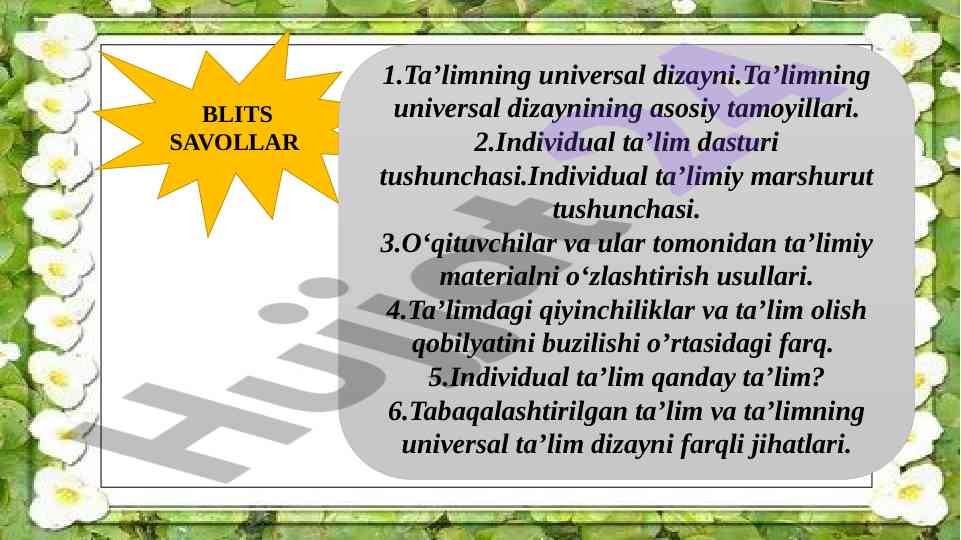 BLITS SAVOLLAR

1.Ta’limning universal dizayni.Ta’limning universal dizaynining asosiy tamoyillari.
2.Individual ta’lim dasturi tushunchasi.Individual ta’limiy marshurut tushunchasi.
3.O‘qituvchilar va ular tomonidan ta’limiy materialni o‘zlashtirish usullari.
4.Ta’limdagi qiyinchiliklar va ta’lim olish qobilyatini buzilishi o’rtasidagi farq.
5.Individual ta’lim qanday ta’lim?
6.Tabaqalashtirilgan ta’lim va ta’limning universal ta’lim dizayni farqli jihatlari.

Hujjat